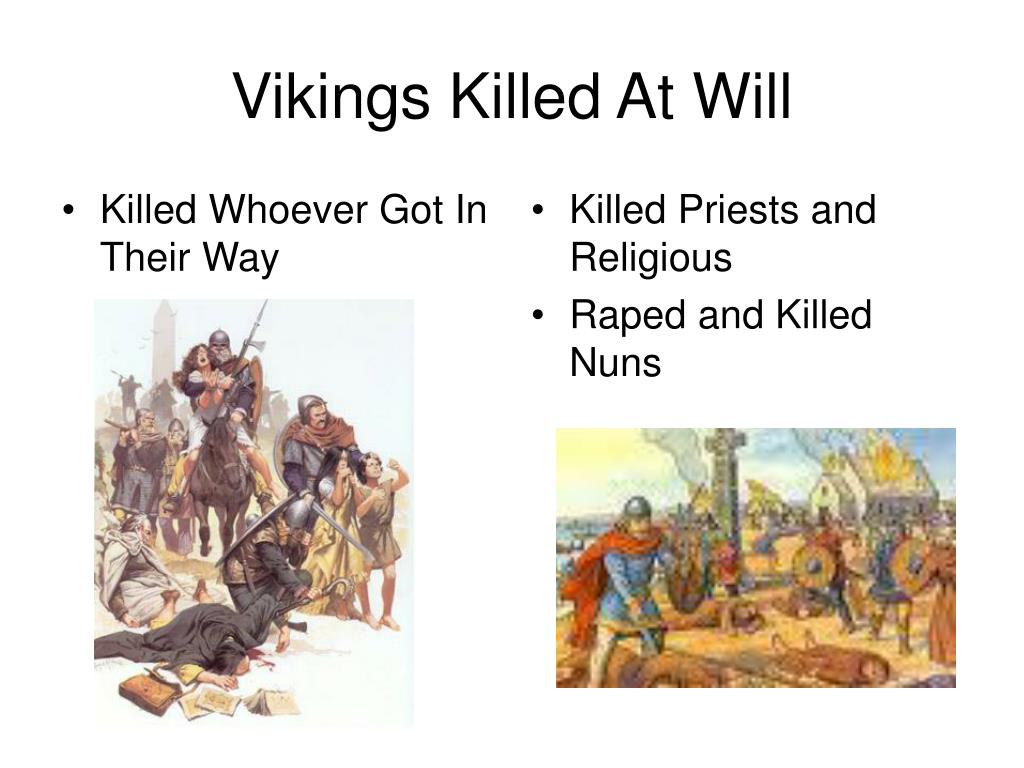 Vikings Killed At Will

• Killed Whoever Got In Their Way

• Killed Priests and Religious
• Raped and Killed Nuns